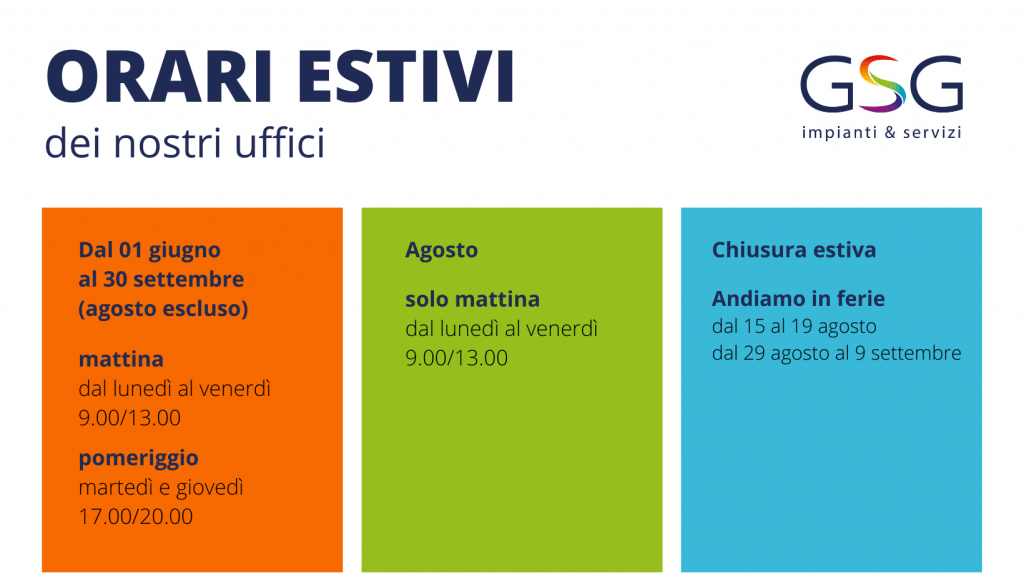 ORARI ESTIVI
dei nostri uffici

GSG
impianti & servizi

Dal 01 giugno al 30 settembre (agosto escluso)

mattina
dal lunedì al venerdì
9.00/13.00

pomeriggio
martedì e giovedì
17.00/20.00

Agosto

solo mattina
dal lunedì al venerdì
9.00/13.00

Chiusura estiva

Andiamo in ferie
dal 15 al 19 agosto
dal 29 agosto al 9 settembre